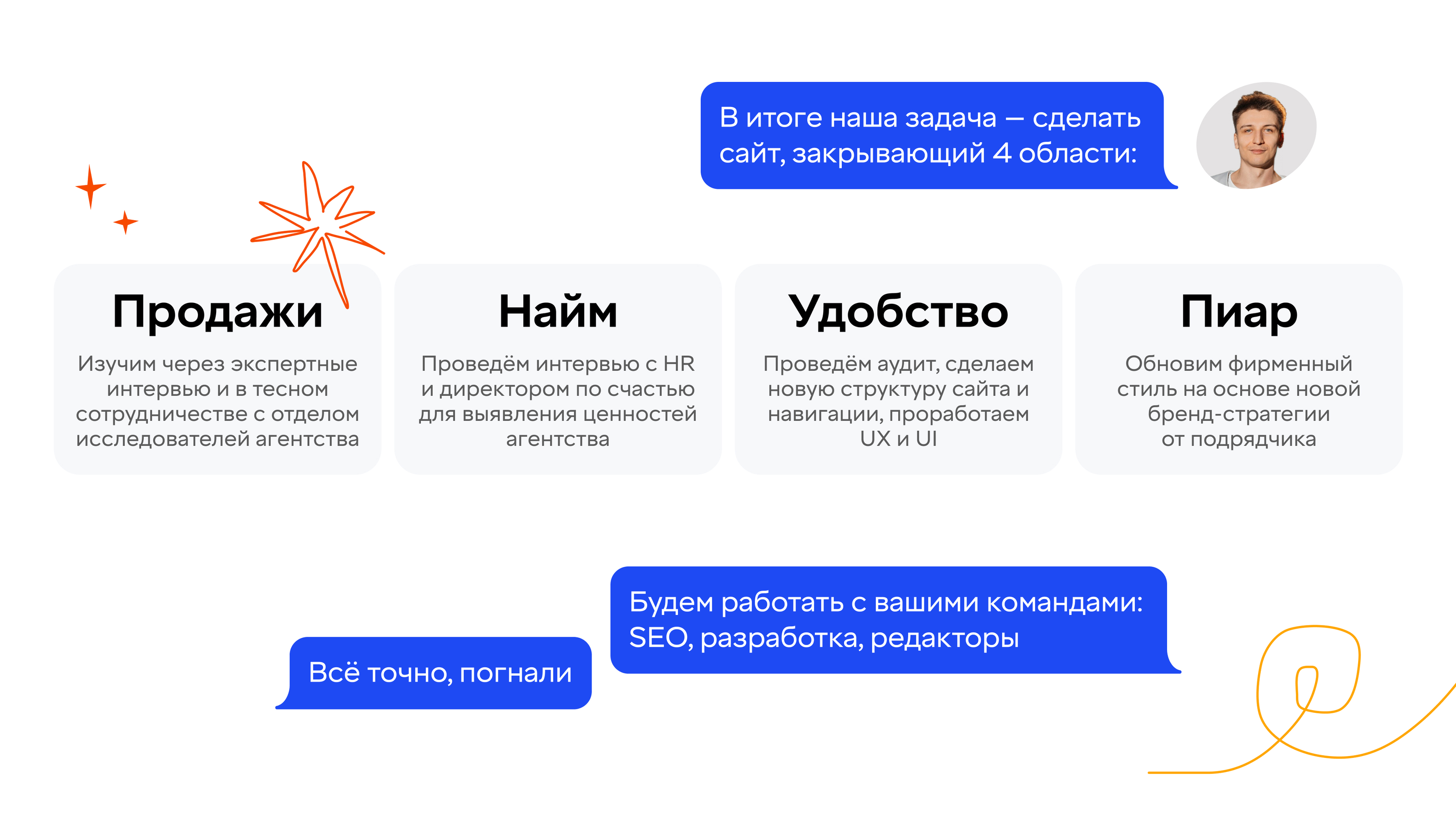 В итоге наша задача — сделать сайт, закрывающий 4 области:

Продажи

Изучим через экспертные интервью и в тесном сотрудничестве с отделом исследователей агентства

Найм

Проведём интервью с HR и директором по счастью для выявления ценностей агентства

Удобство

Проведём аудит, сделаем новую структуру сайта и навигации, проработаем UX и UI

Пиар

Обновим фирменный стиль на основе новой бренд-стратегии от подрядчика

Будем работать с вашими командами: SEO, разработка, редакторы

Всё точно, погнали